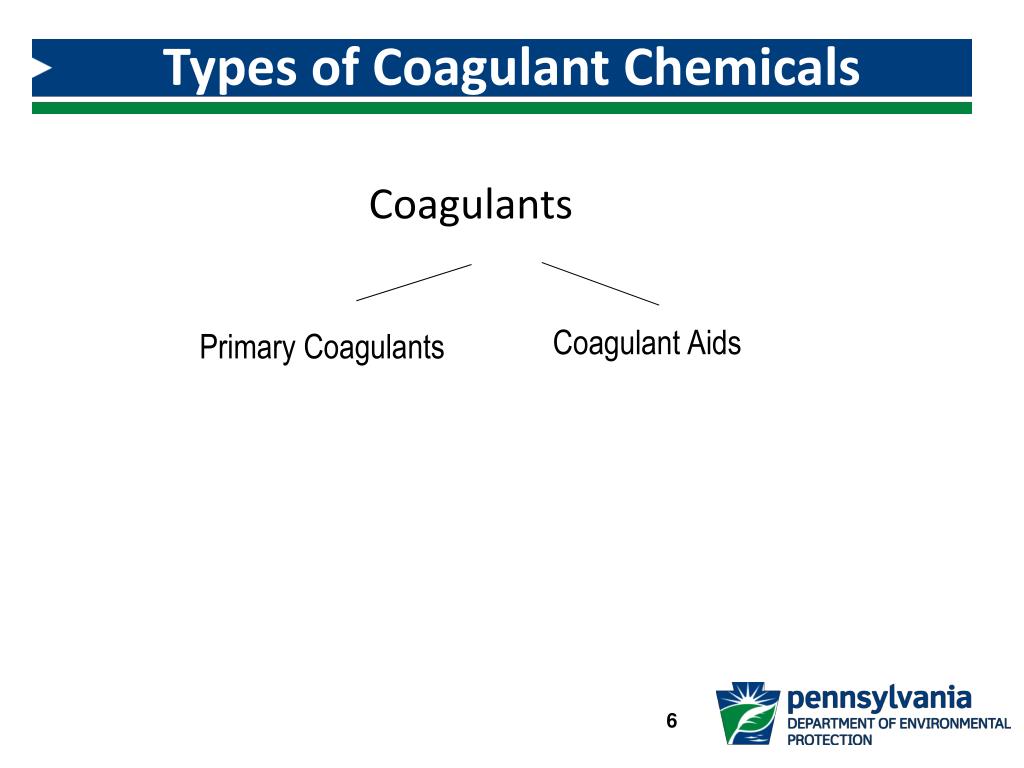 Types of Coagulant Chemicals

Coagulants

Primary Coagulants

Coagulant Aids

6

pennsylvania
DEPARTMENT OF ENVIRONMENTAL PROTECTION